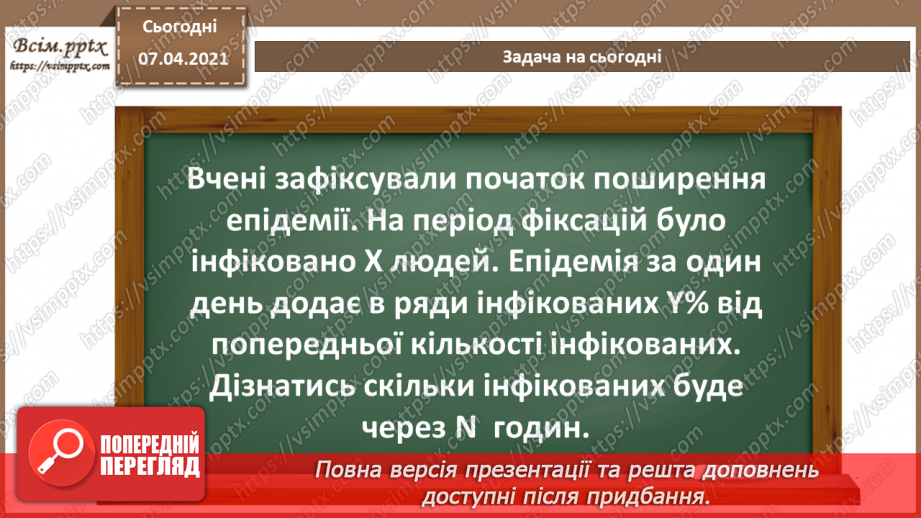 Всім.pptx
https://vsimpptx.com

Сьогодні
07.04.2021

Задача на сьогодні

Вчені зафіксували початок поширення епідемії. На період фіксацій було інфіковано X людей. Епідемія за один день додає в ряди інфікованих Y% від попередньої кількості інфікованих. Дізнатись скільки інфікованих буде через N годин.

ПОПЕРЕДНІЙ ПЕРЕГЛЯД

Повна версія презентації та решта доповнень доступні після придбання.